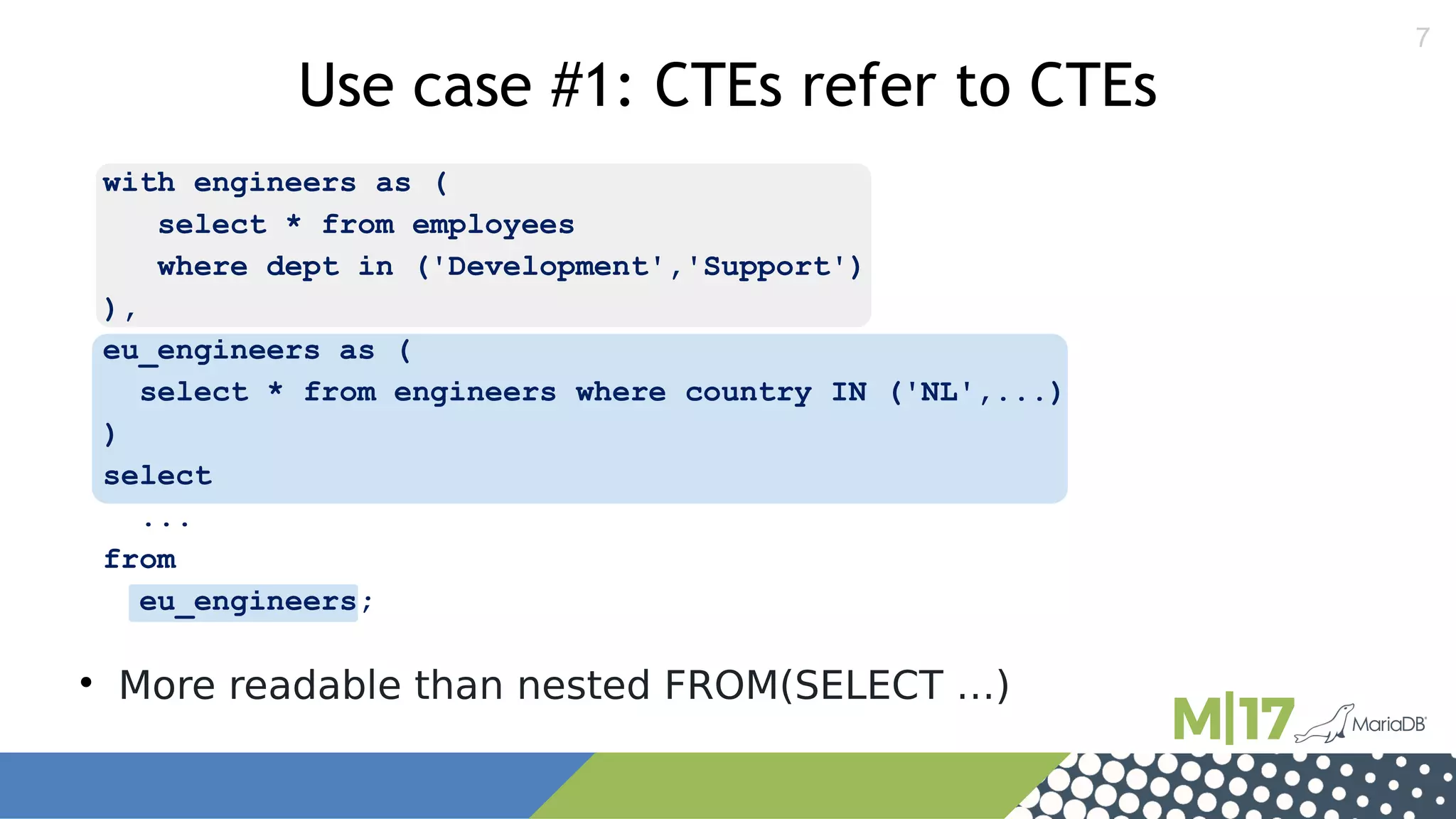 7

Use case #1: CTEs refer to CTEs

with engineers as (
select * from employees
where dept in ('Development','Support')
),
eu_engineers as (
select * from engineers where country IN ('NL',...)
)
select
...
from
eu_engineers;

• More readable than nested FROM(SELECT ...)

M|17 MariaDB